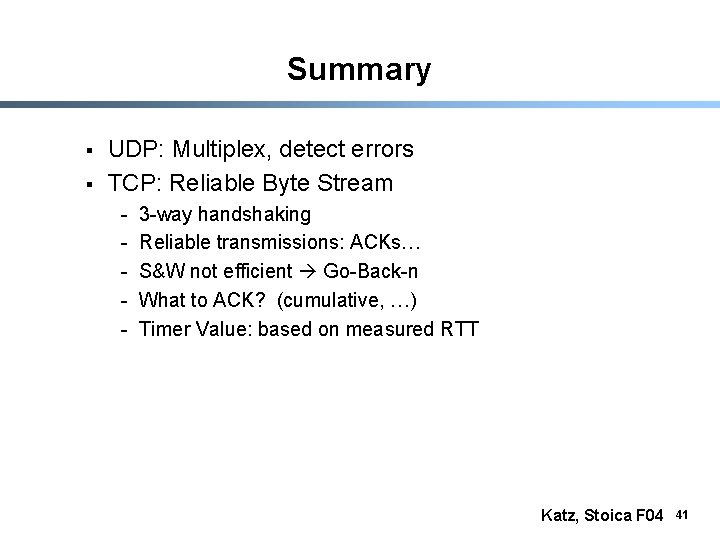 Summary

▪ UDP: Multiplex, detect errors
▪ TCP: Reliable Byte Stream
- 3-way handshaking
- Reliable transmissions: ACKs…
- S&W not efficient → Go-Back-n
- What to ACK? (cumulative, …)
- Timer Value: based on measured RTT

Katz, Stoica F04 41